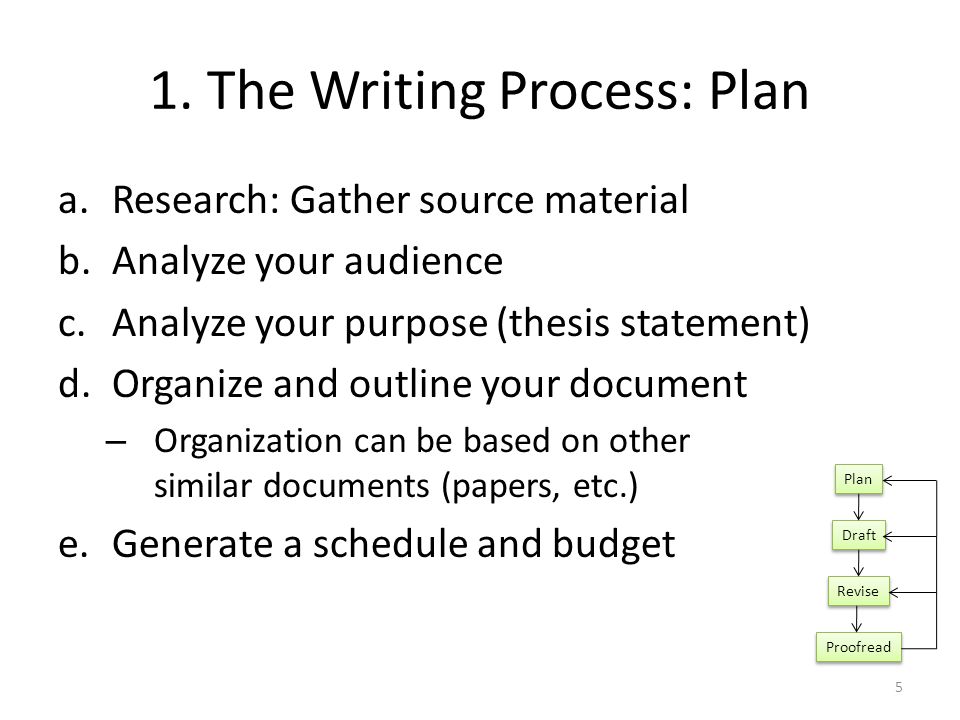 1. The Writing Process: Plan

a. Research: Gather source material
b. Analyze your audience
c. Analyze your purpose (thesis statement)
d. Organize and outline your document
– Organization can be based on other similar documents (papers, etc.)
e. Generate a schedule and budget

Plan
Draft
Revise
Proofread

5